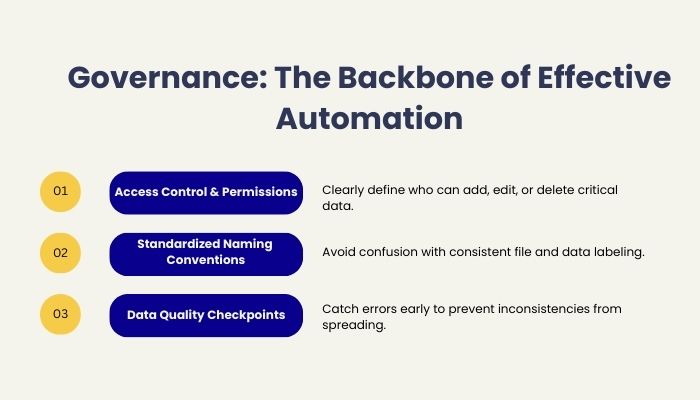 Governance: The Backbone of Effective Automation

01

Access Control & Permissions

Clearly define who can add, edit, or delete critical data.

02

Standardized Naming Conventions

Avoid confusion with consistent file and data labeling.

03

Data Quality Checkpoints

Catch errors early to prevent inconsistencies from spreading.